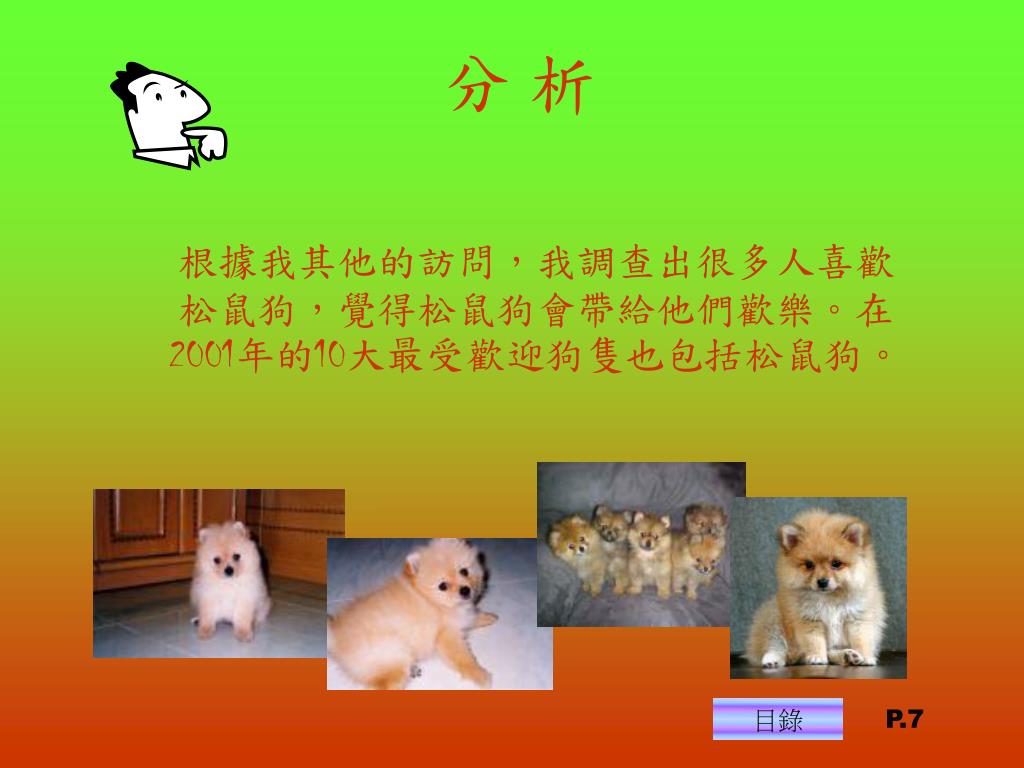 分 析

根據我其他的訪問，我調查出很多人喜歡松鼠狗，覺得松鼠狗會帶給他們歡樂。在2001年的10大最受歡迎狗隻也包括松鼠狗。

目錄

P.7